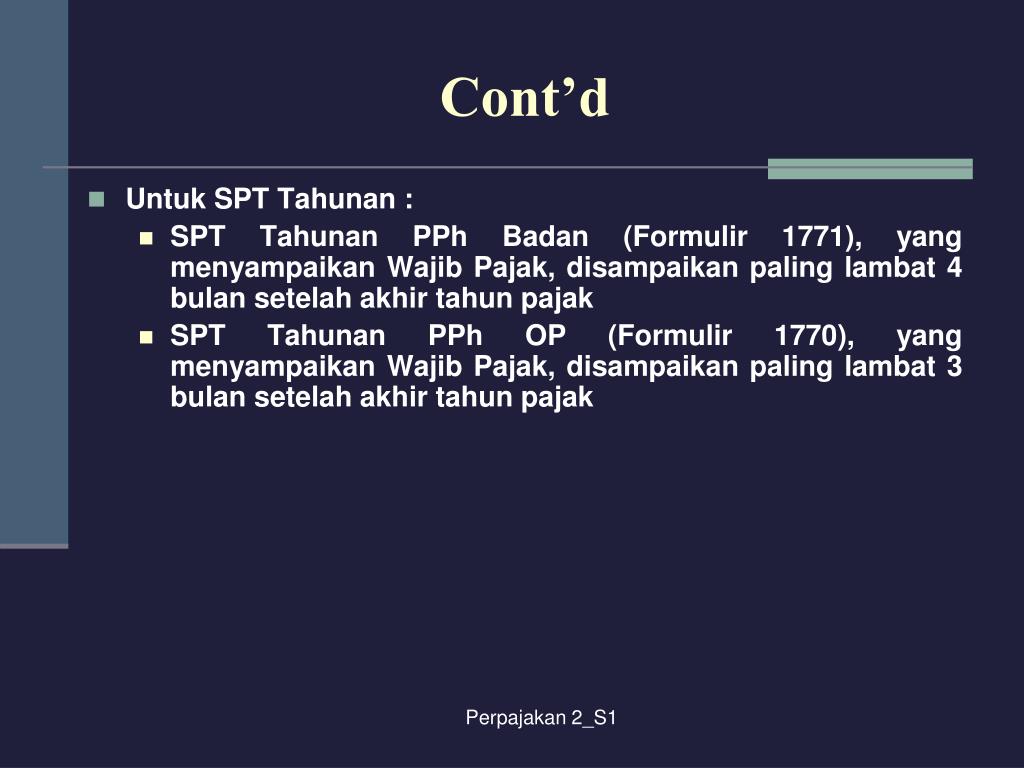 Cont’d

Untuk SPT Tahunan :

SPT Tahunan PPh Badan (Formulir 1771), yang menyampaikan Wajib Pajak, disampaikan paling lambat 4 bulan setelah akhir tahun pajak

SPT Tahunan PPh OP (Formulir 1770), yang menyampaikan Wajib Pajak, disampaikan paling lambat 3 bulan setelah akhir tahun pajak

Perpajakan 2_S1